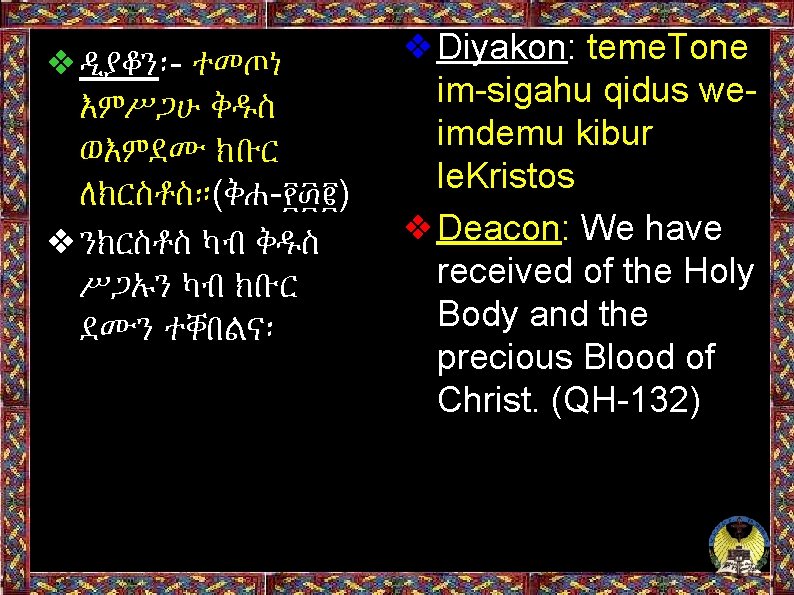 ❖ ዲያቆን፡- ተመጦነ እምሥጋሁ ቅዱስ ወእምደሙ ክቡር ለክርስቶስ።(ቅሐ-፻፴፪)

❖ ንክርስቶስ ካብ ቅዱስ ሥጋኡን ካብ ክቡር ደሙን ተቐበልና፡

❖ Diyakon: temeTone im-sigahu qidus we-imdemu kibur leKristos

❖ Deacon: We have received of the Holy Body and the precious Blood of Christ. (QH-132)